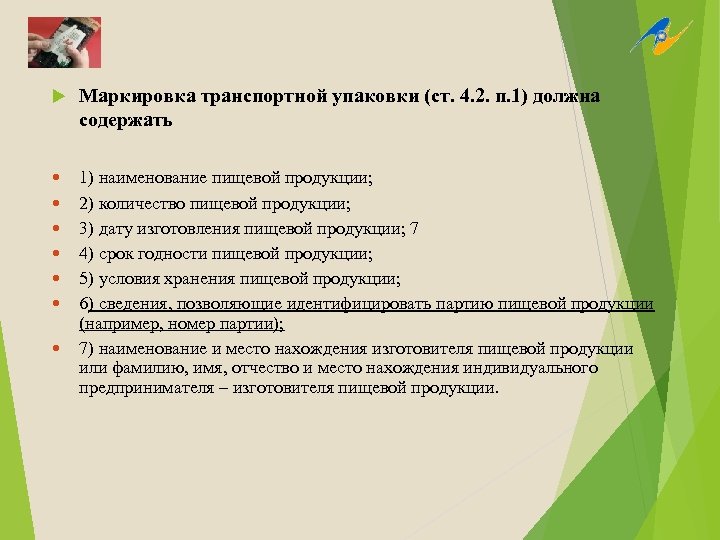 Маркировка транспортной упаковки (ст. 4.2. п.1) должна содержать

1) наименование пищевой продукции;
2) количество пищевой продукции;
3) дату изготовления пищевой продукции; 7
4) срок годности пищевой продукции;
5) условия хранения пищевой продукции;
6) сведения, позволяющие идентифицировать партию пищевой продукции (например, номер партии);
7) наименование и место нахождения изготовителя пищевой продукции или фамилию, имя, отчество и место нахождения индивидуального предпринимателя – изготовителя пищевой продукции.